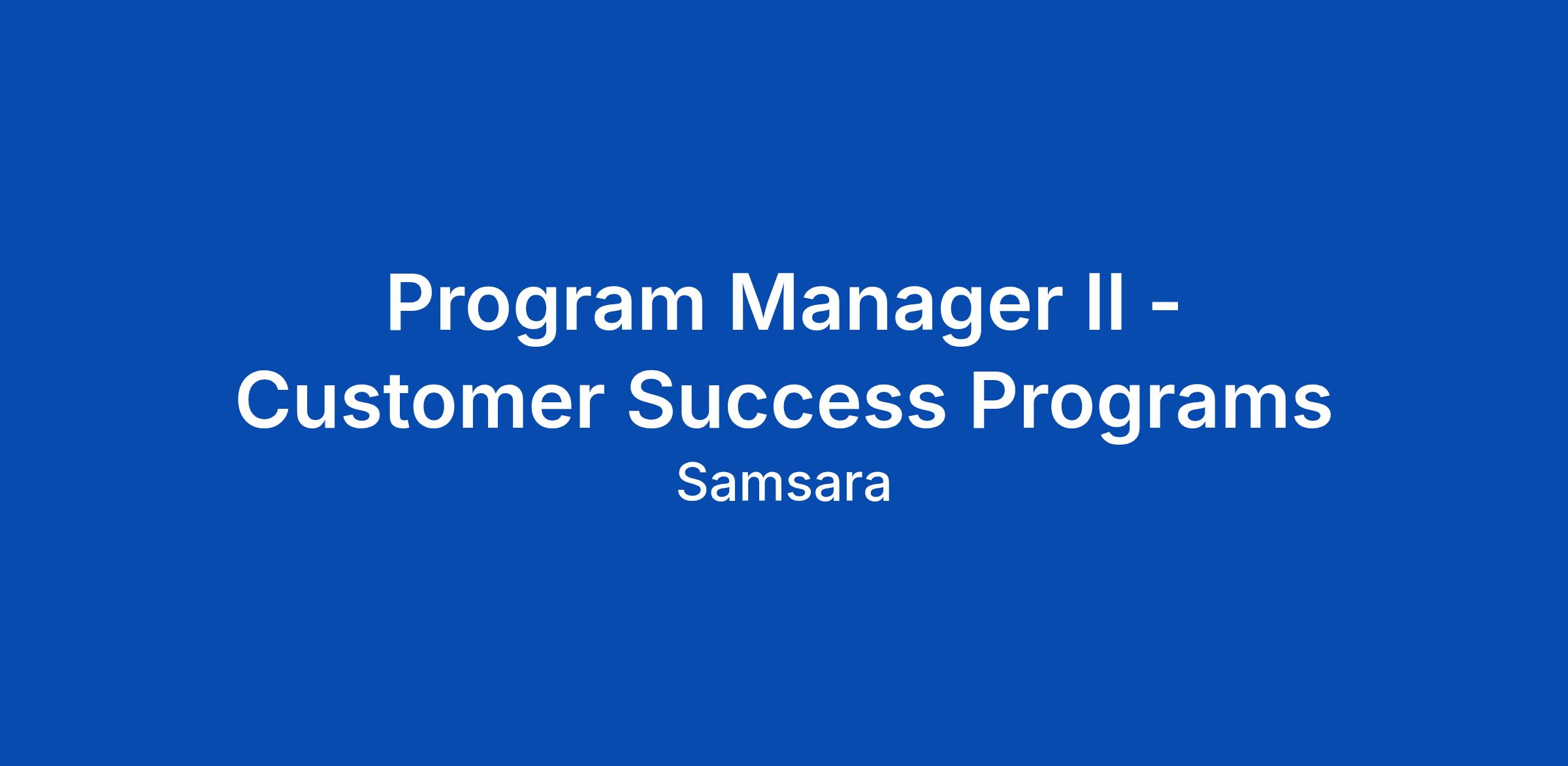 Program Manager II - Customer Success Programs

Samsara